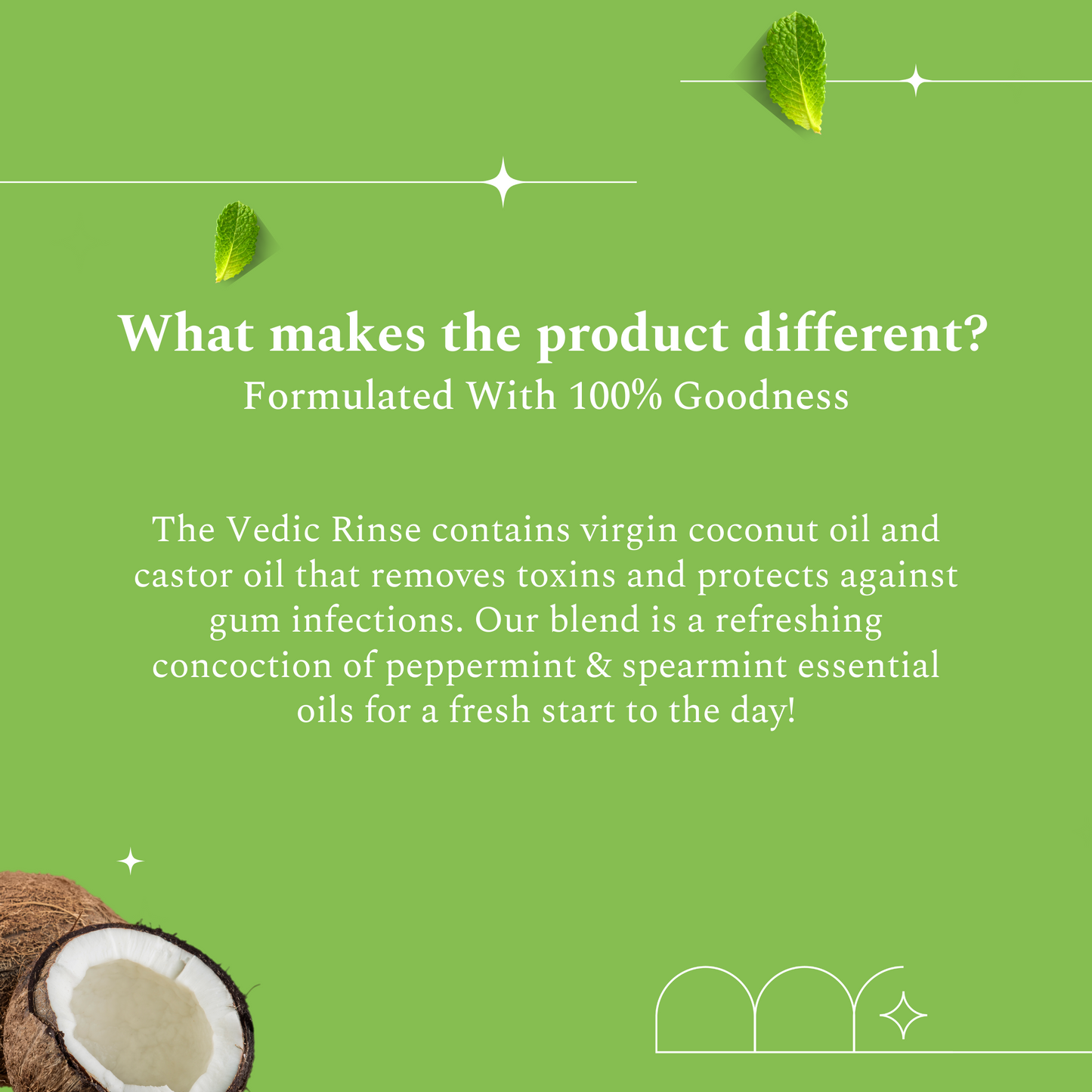 What makes the product different?
Formulated With 100% Goodness

The Vedic Rinse contains virgin coconut oil and castor oil that removes toxins and protects against gum infections. Our blend is a refreshing concoction of peppermint & spearmint essential oils for a fresh start to the day!